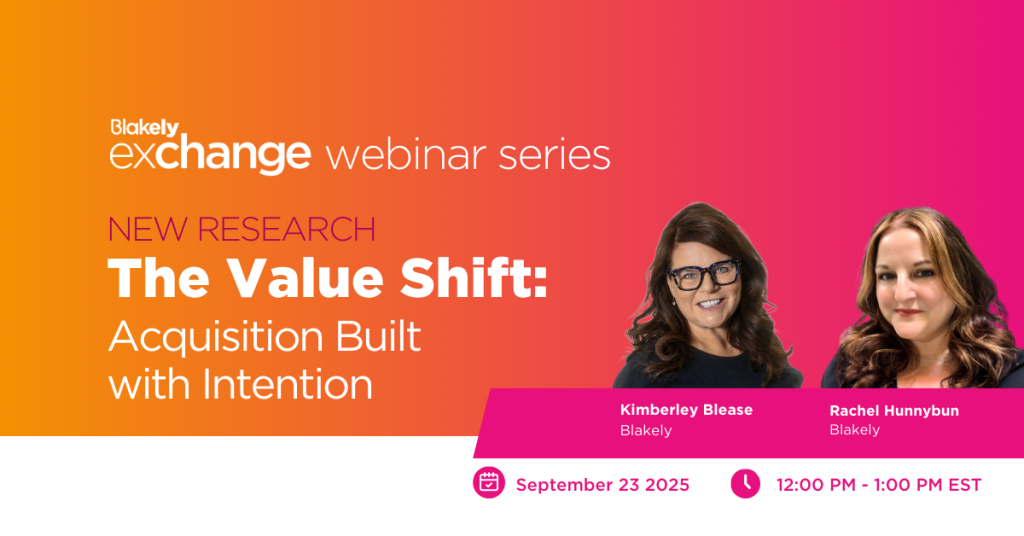 Blakely exchange webinar series

NEW RESEARCH

The Value Shift:

Acquisition Built with Intention

Kimberley Blease
Blakely

Rachel Hunnybun
Blakely

September 23 2025

12:00 PM - 1:00 PM EST